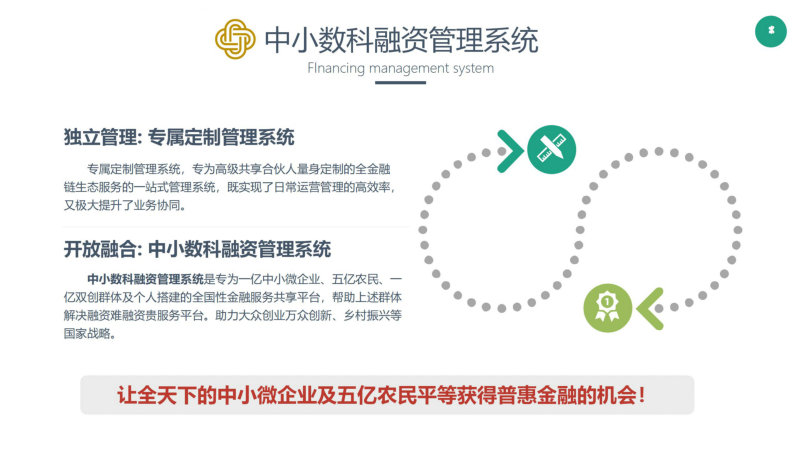 中小数科融资管理系统

FInancing management system

独立管理: 专属定制管理系统

专属定制管理系统，专为高级共享合伙人量身定制的全金融链生态服务的一站式管理系统，既实现了日常运营管理的高效率，又极大提升了业务协同。

开放融合: 中小数科融资管理系统

中小数科融资管理系统是专为一亿中小微企业、五亿农民、一亿双创群体及个人搭建的全国性金融服务共享平台，帮助上述群体解决融资难融资贵服务平台。助力大众创业万众创新、乡村振兴等国家战略。

1

让全天下的中小微企业及五亿农民平等获得普惠金融的机会！